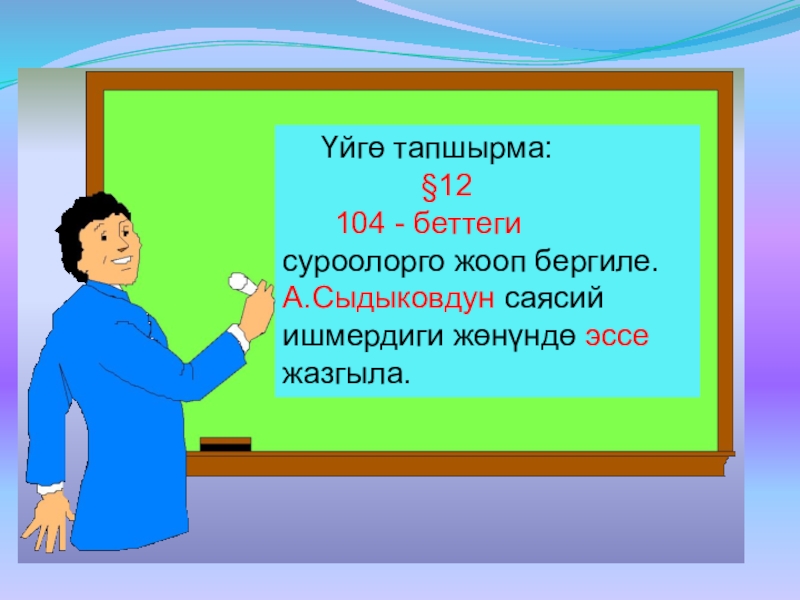 Үйгө тапшырма:
§12
104 - беттеги суроолорго жооп бергиле.
А.Сыдыковдун саясий ишмердиги жөнүндө эссе жазгыла.